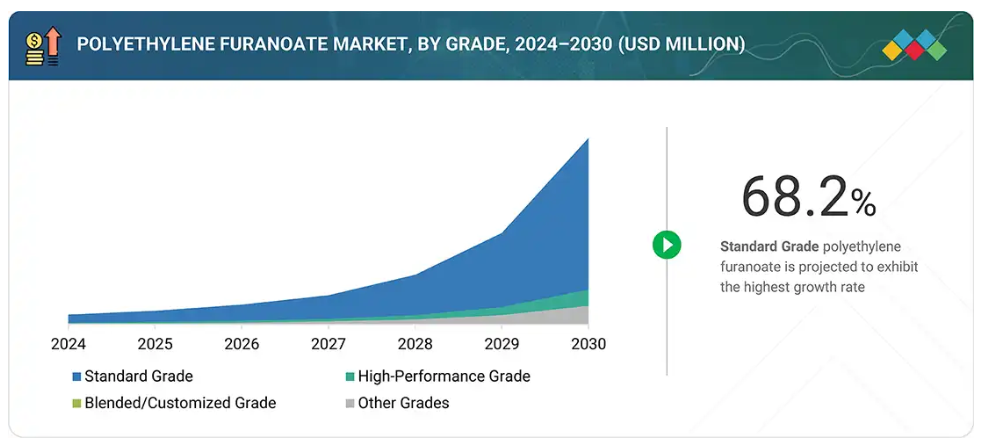 POLYETHYLENE FURANOATE MARKET, BY GRADE, 2024–2030 (USD MILLION)

2024 2025 2026 2027 2028 2029 2030

Standard Grade
High-Performance Grade
Blended/Customized Grade
Other Grades

68.2%

Standard Grade polyethylene furanoate is projected to exhibit the highest growth rate